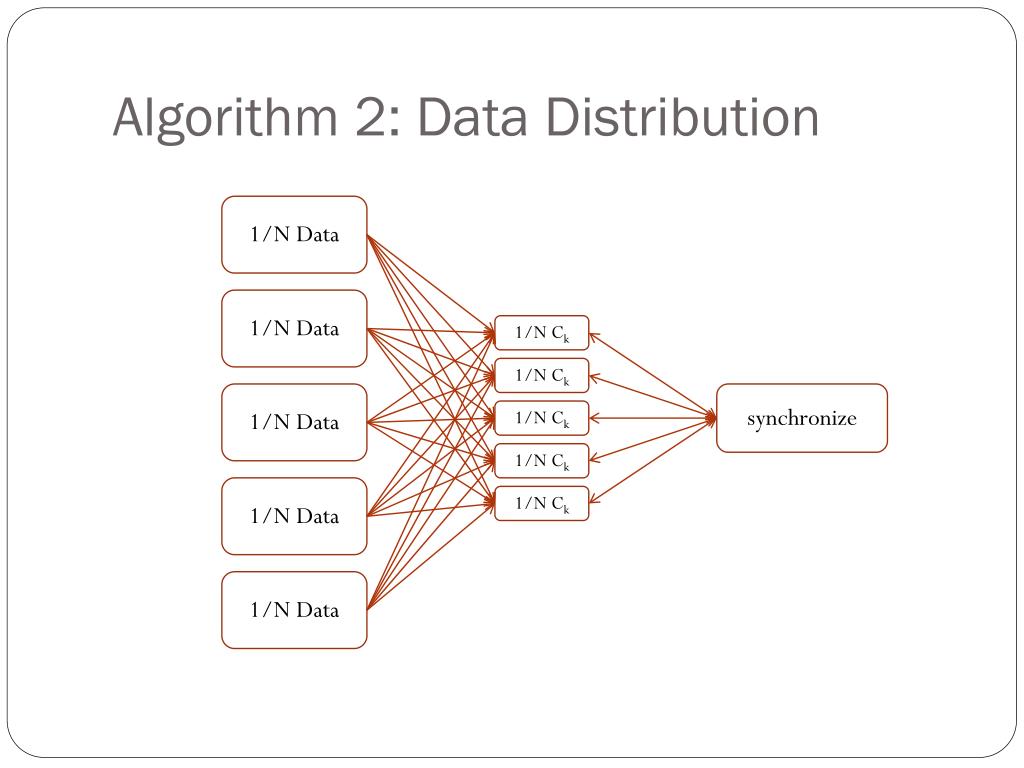 Algorithm 2: Data Distribution

1/N Data

1/N Data

1/N Data

1/N Data

1/N Data

1/N $C_k$

1/N $C_k$

1/N $C_k$

1/N $C_k$

1/N $C_k$

synchronize